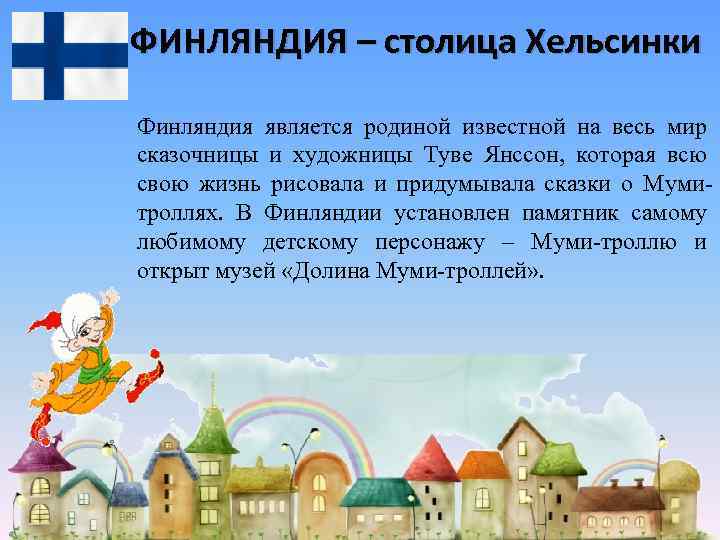 ФИНЛЯНДИЯ – столица Хельсинки

Финляндия является родиной известной на весь мир сказочницы и художницы Туве Янссон, которая всю свою жизнь рисовала и придумывала сказки о Муми-троллях. В Финляндии установлен памятник самому любимому детскому персонажу – Муми-троллю и открыт музей «Долина Муми-троллей».